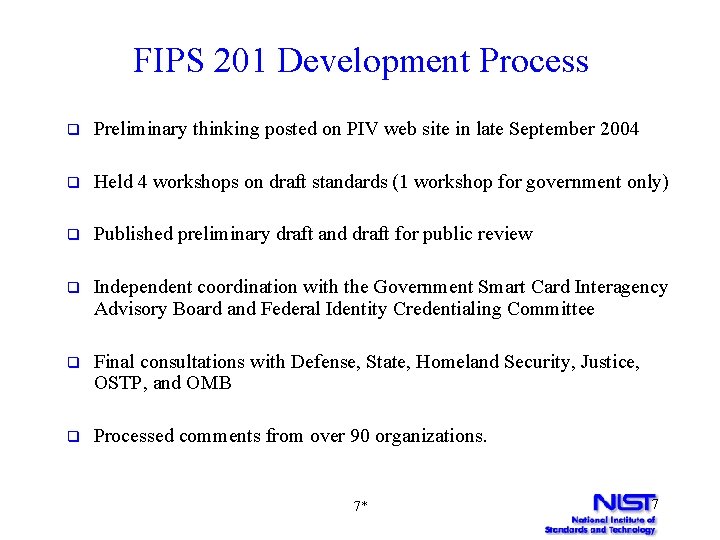 FIPS 201 Development Process

❑ Preliminary thinking posted on PIV web site in late September 2004

❑ Held 4 workshops on draft standards (1 workshop for government only)

❑ Published preliminary draft and draft for public review

❑ Independent coordination with the Government Smart Card Interagency Advisory Board and Federal Identity Credentialing Committee

❑ Final consultations with Defense, State, Homeland Security, Justice, OSTP, and OMB

❑ Processed comments from over 90 organizations.

7*

NIST 7
National Institute of Standards and Technology